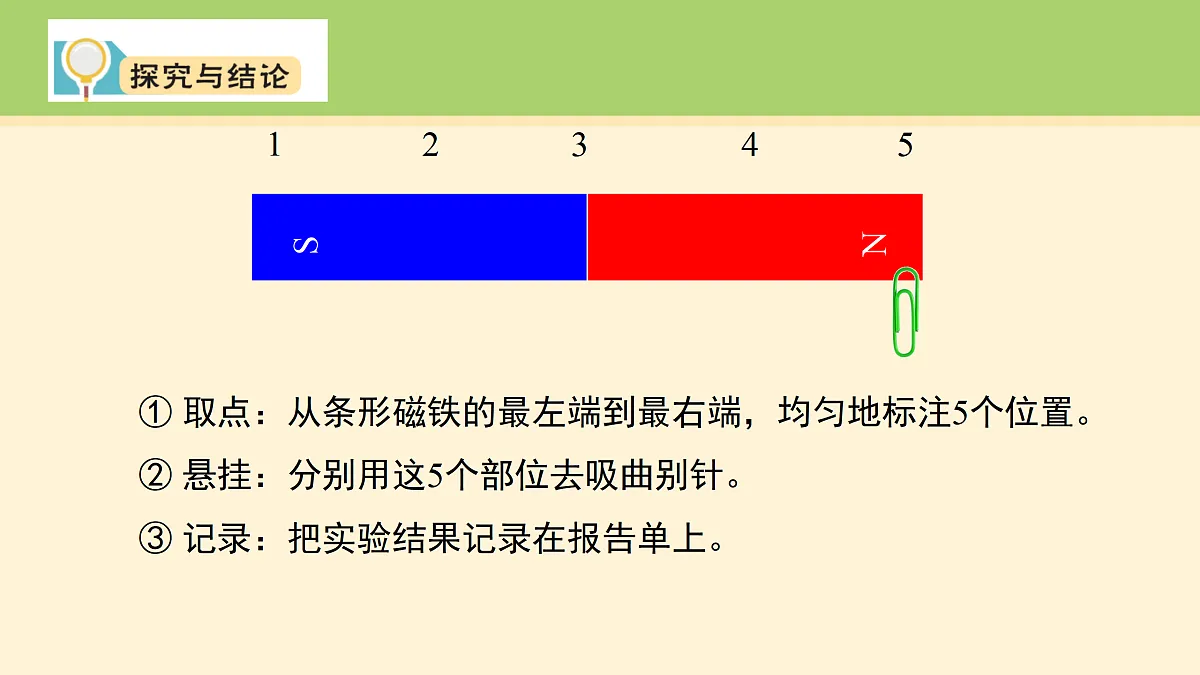 探究与结论

1 2 3 4 5

S N

① 取点：从条形磁铁的最左端到最右端，均匀地标注5个位置。

② 悬挂：分别用这5个部位去吸曲别针。

③ 记录：把实验结果记录在报告单上。